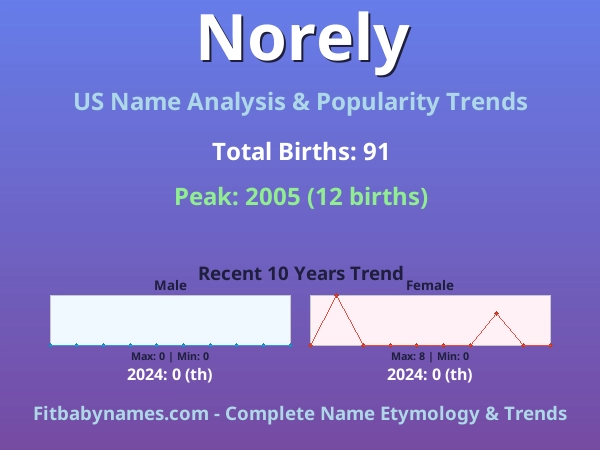 Norely

US Name Analysis & Popularity Trends

Total Births: 91

Peak: 2005 (12 births)

Recent 10 Years Trend

Male

Max: 0 | Min: 0

2024: 0 (th)

Female

Max: 8 | Min: 0

2024: 0 (th)

Fitbabynames.com - Complete Name Etymology & Trends